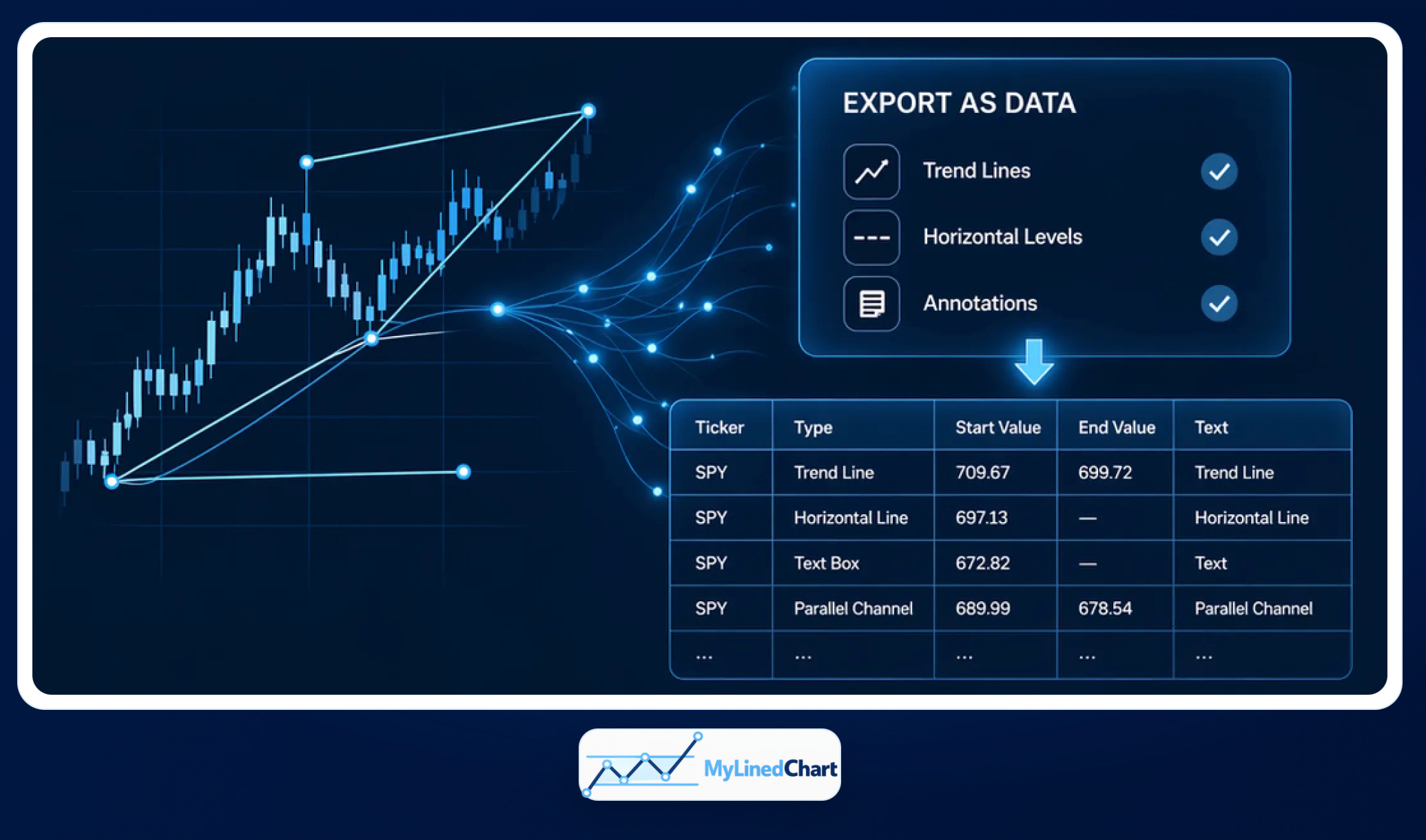 EXPORT AS DATA

Trend Lines

Horizontal Levels

Annotations

| Ticker | Type | Start Value | End Value | Text |
|---|---|---|---|---|
| SPY | Trend Line | 709.67 | 699.72 | Trend Line |
| SPY | Horizontal Line | 697.13 | — | Horizontal Line |
| SPY | Text Box | 672.82 | — | Text |
| SPY | Parallel Channel | 689.99 | 678.54 | Parallel Channel |
| ... | ... | ... | ... | ... |

MyLinedChart